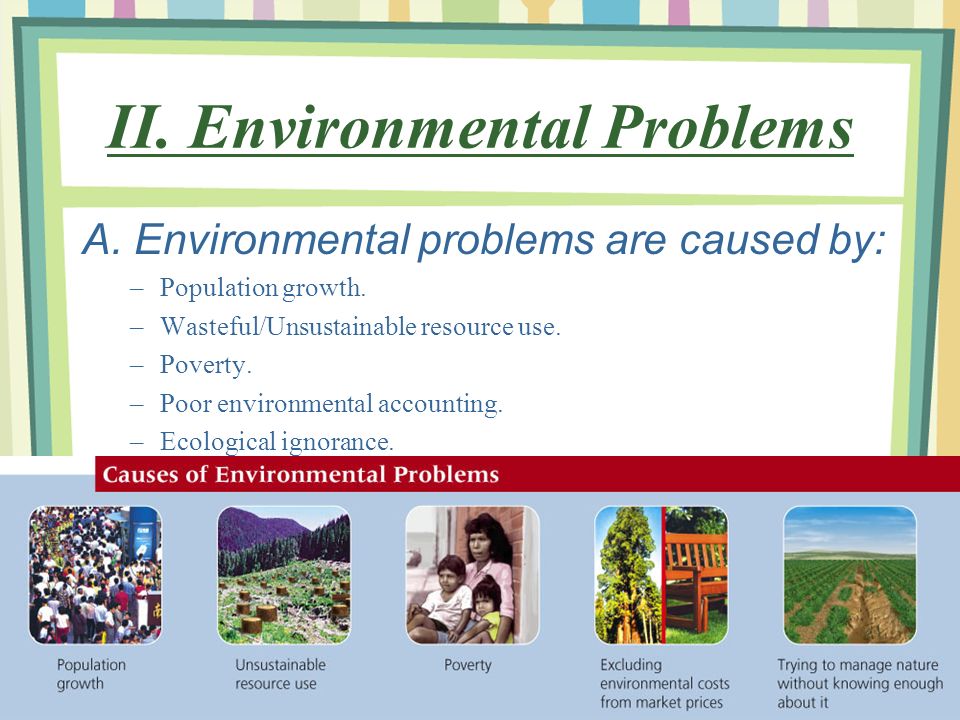 II. Environmental Problems

A. Environmental problems are caused by:

– Population growth.
– Wasteful/Unsustainable resource use.
– Poverty.
– Poor environmental accounting.
– Ecological ignorance.

Causes of Environmental Problems

Population growth

Unsustainable resource use

Poverty

Excluding environmental costs from market prices

Trying to manage nature without knowing enough about it